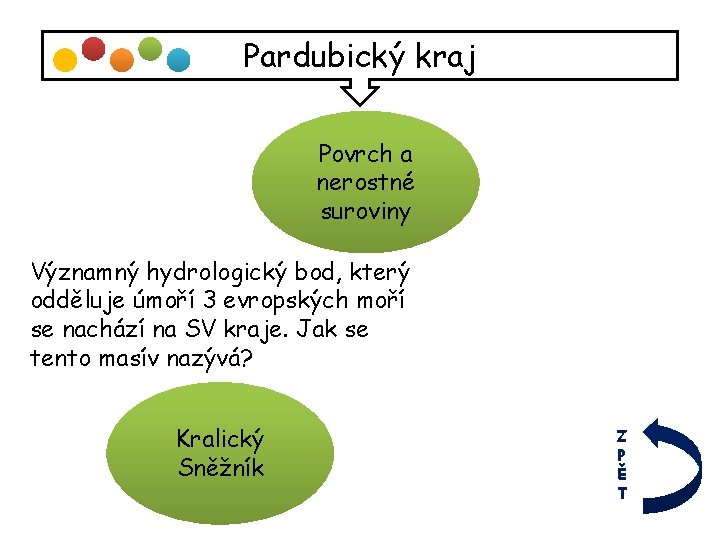 Pardubický kraj

Povrch a nerostné suroviny

Významný hydrologický bod, který odděluje úmoří 3 evropských moří se nachází na SV kraje. Jak se tento masív nazývá?

Kralický Sněžník

ZPĚT